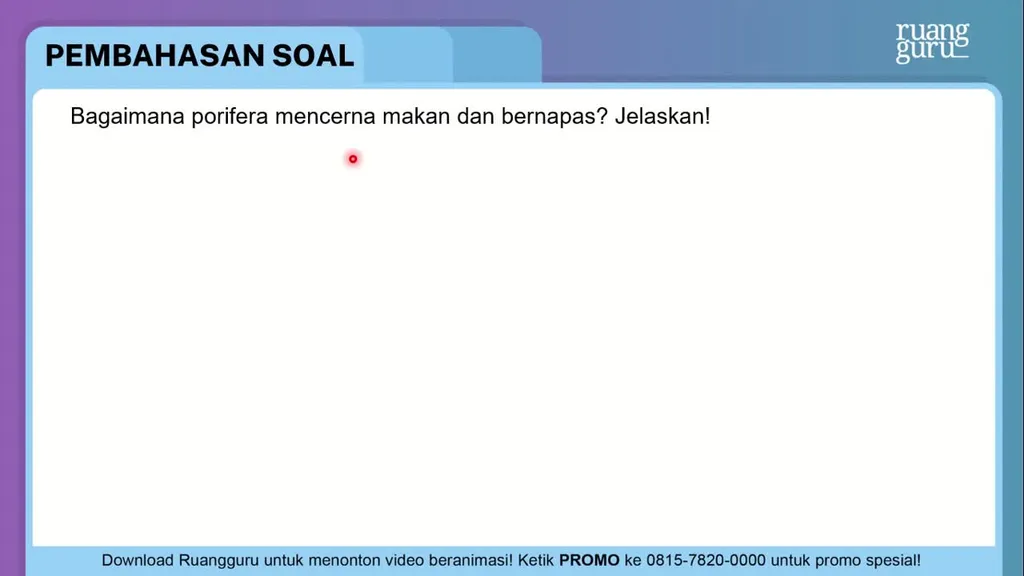 PEMBAHASAN SOAL

ruang guru

Bagaimana porifera mencerna makan dan bernapas? Jelaskan!

Download Ruangguru untuk menonton video beranimasi! Ketik PROMO ke 0815-7820-0000 untuk promo spesial!